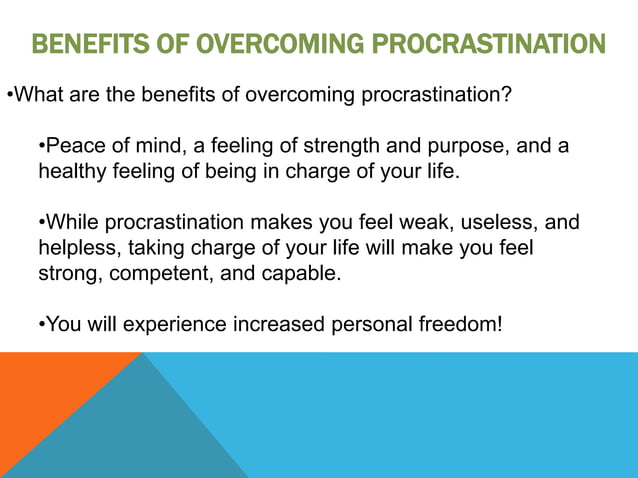 BENEFITS OF OVERCOMING PROCRASTINATION

•What are the benefits of overcoming procrastination?

•Peace of mind, a feeling of strength and purpose, and a healthy feeling of being in charge of your life.

•While procrastination makes you feel weak, useless, and helpless, taking charge of your life will make you feel strong, competent, and capable.

•You will experience increased personal freedom!